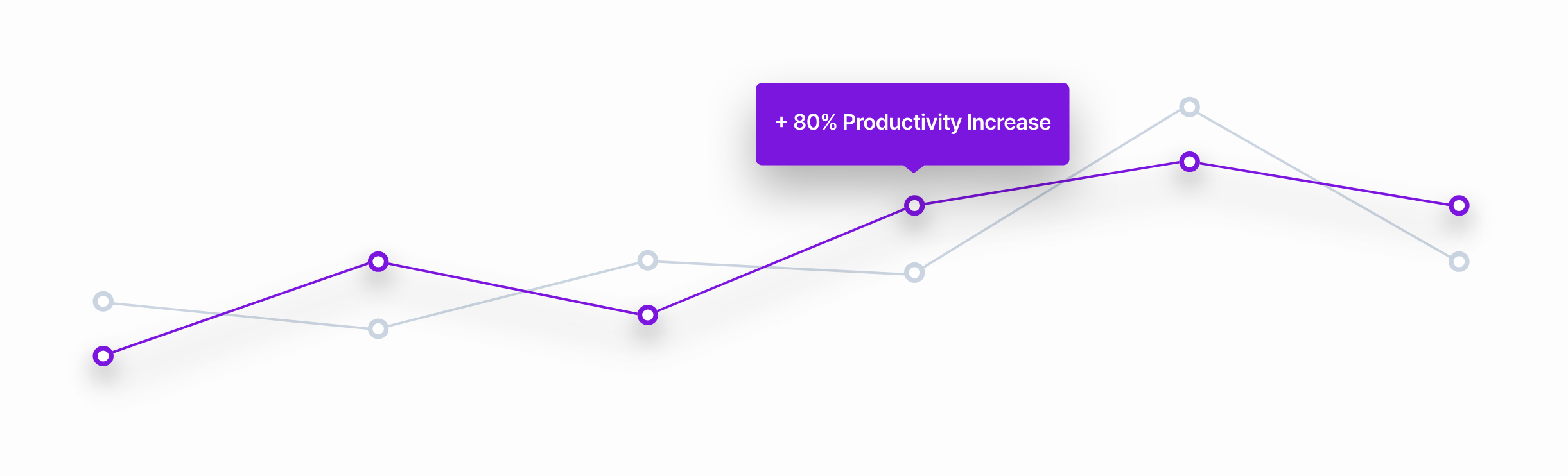 + 80% Productivity Increase